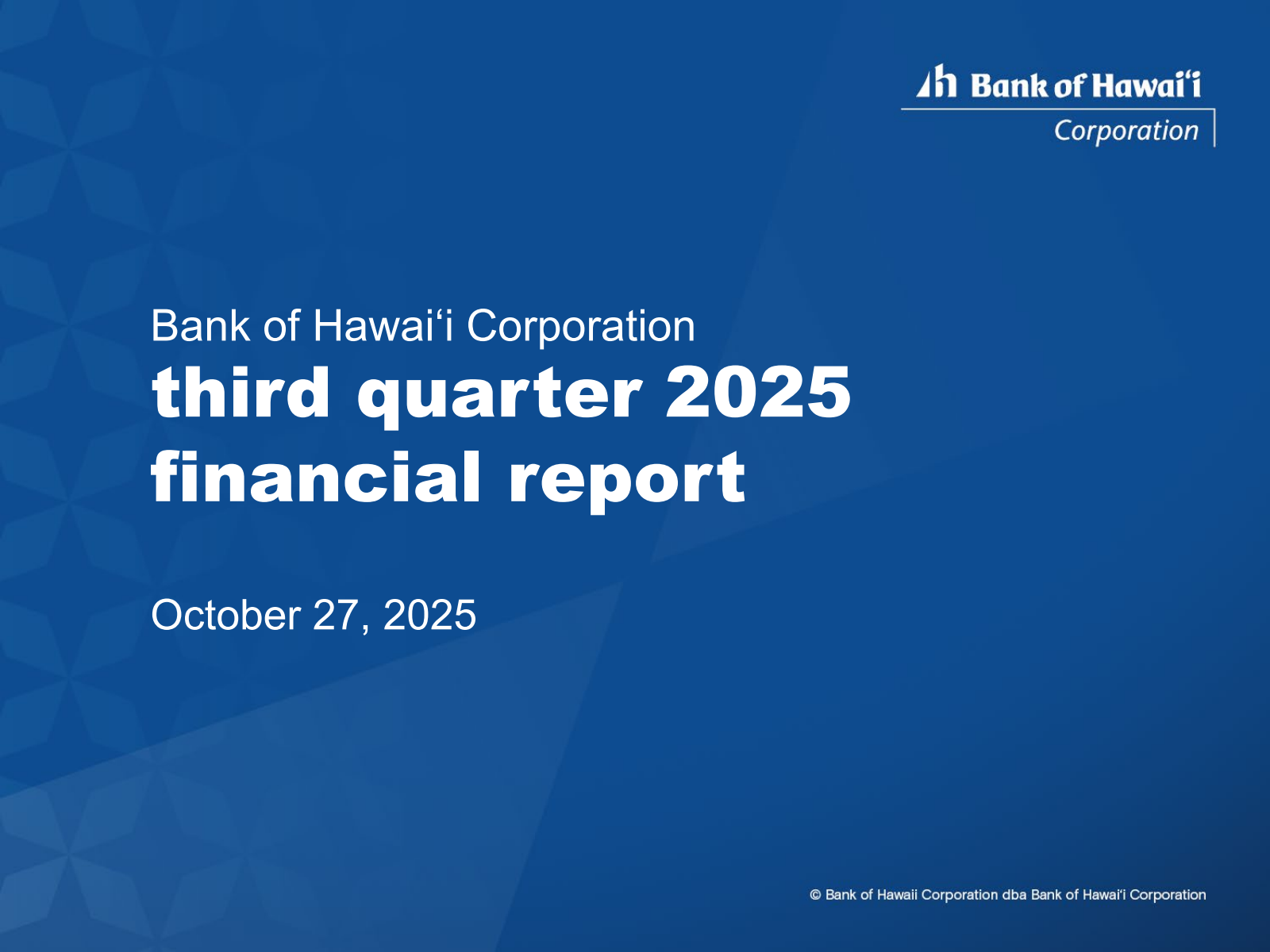 Bank of Hawaiʻi
Corporation

Bank of Hawaiʻi Corporation
third quarter 2025 financial report

October 27, 2025

© Bank of Hawaii Corporation dba Bank of Hawaiʻi Corporation